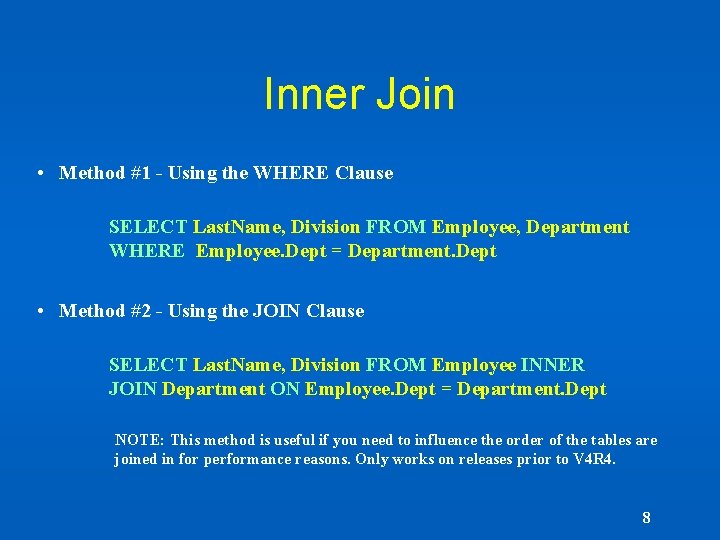 Inner Join

• Method #1 - Using the WHERE Clause

SELECT LastName, Division FROM Employee, Department
WHERE Employee.Dept = Department.Dept

• Method #2 - Using the JOIN Clause

SELECT LastName, Division FROM Employee INNER
JOIN Department ON Employee.Dept = Department.Dept

NOTE: This method is useful if you need to influence the order of the tables are joined in for performance reasons. Only works on releases prior to V4R4.

8